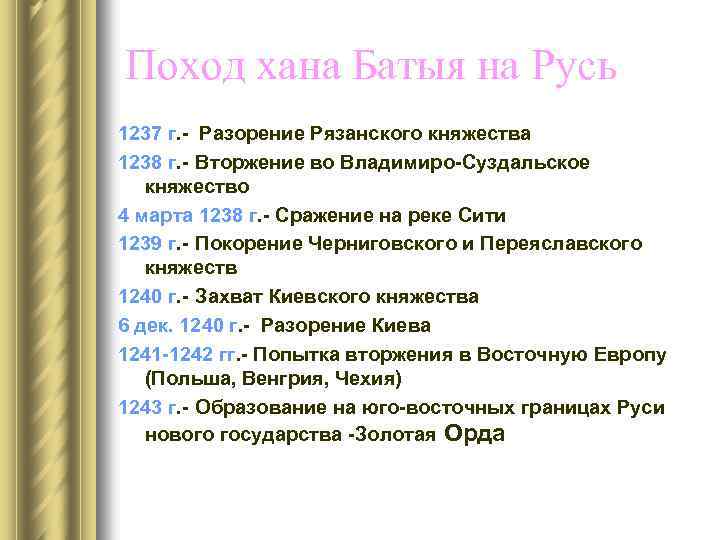 Поход хана Батыя на Русь

1237 г.- Разорение Рязанского княжества

1238 г.- Вторжение во Владимиро-Суздальское княжество

4 марта 1238 г.- Сражение на реке Сити

1239 г.- Покорение Черниговского и Переяславского княжеств

1240 г.- Захват Киевского княжества

6 дек. 1240 г.- Разорение Киева

1241-1242 гг.- Попытка вторжения в Восточную Европу (Польша, Венгрия, Чехия)

1243 г.- Образование на юго-восточных границах Руси нового государства -Золотая Орда